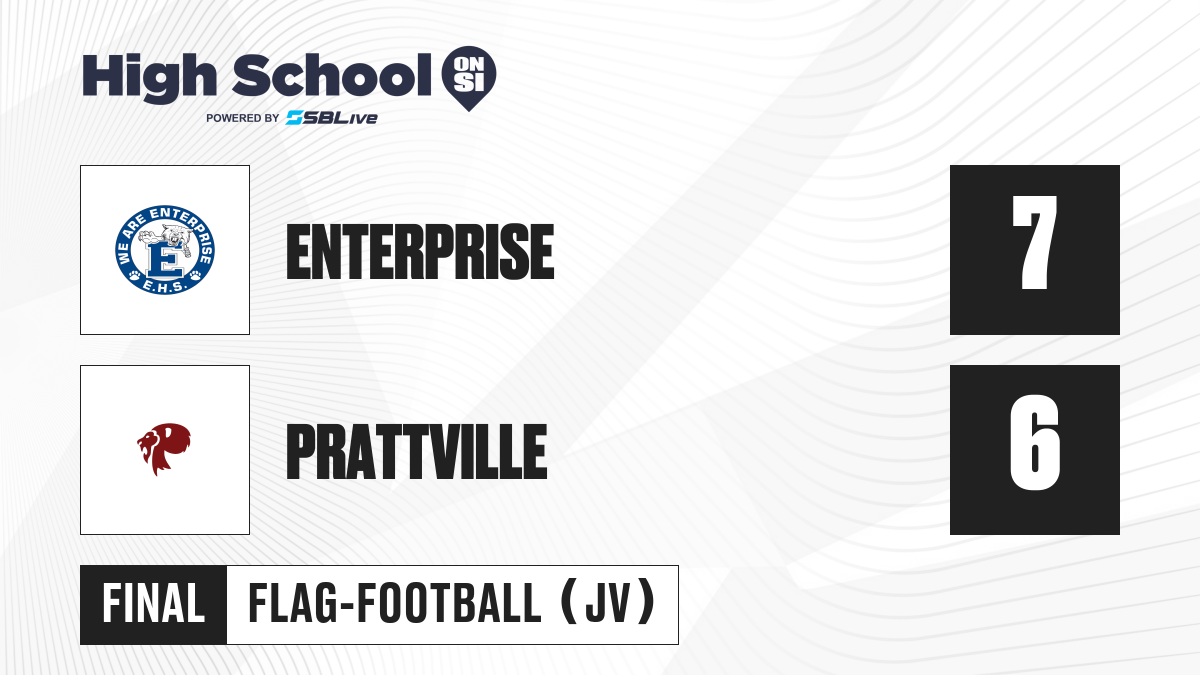 High School ON SI
POWERED BY SBLive

WE ARE ENTERPRISE
E
E.H.S.

ENTERPRISE

7

PRATTVILLE

6

FINAL

FLAG-FOOTBALL (JV)